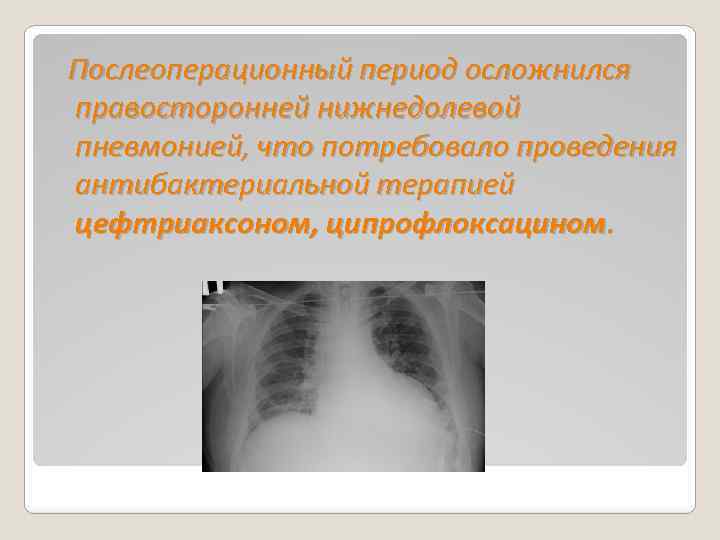 Послеоперационный период осложнился правосторонней нижнедолевой пневмонией, что потребовало проведения антибактериальной терапией цефтриаксоном, ципрофлоксацином.